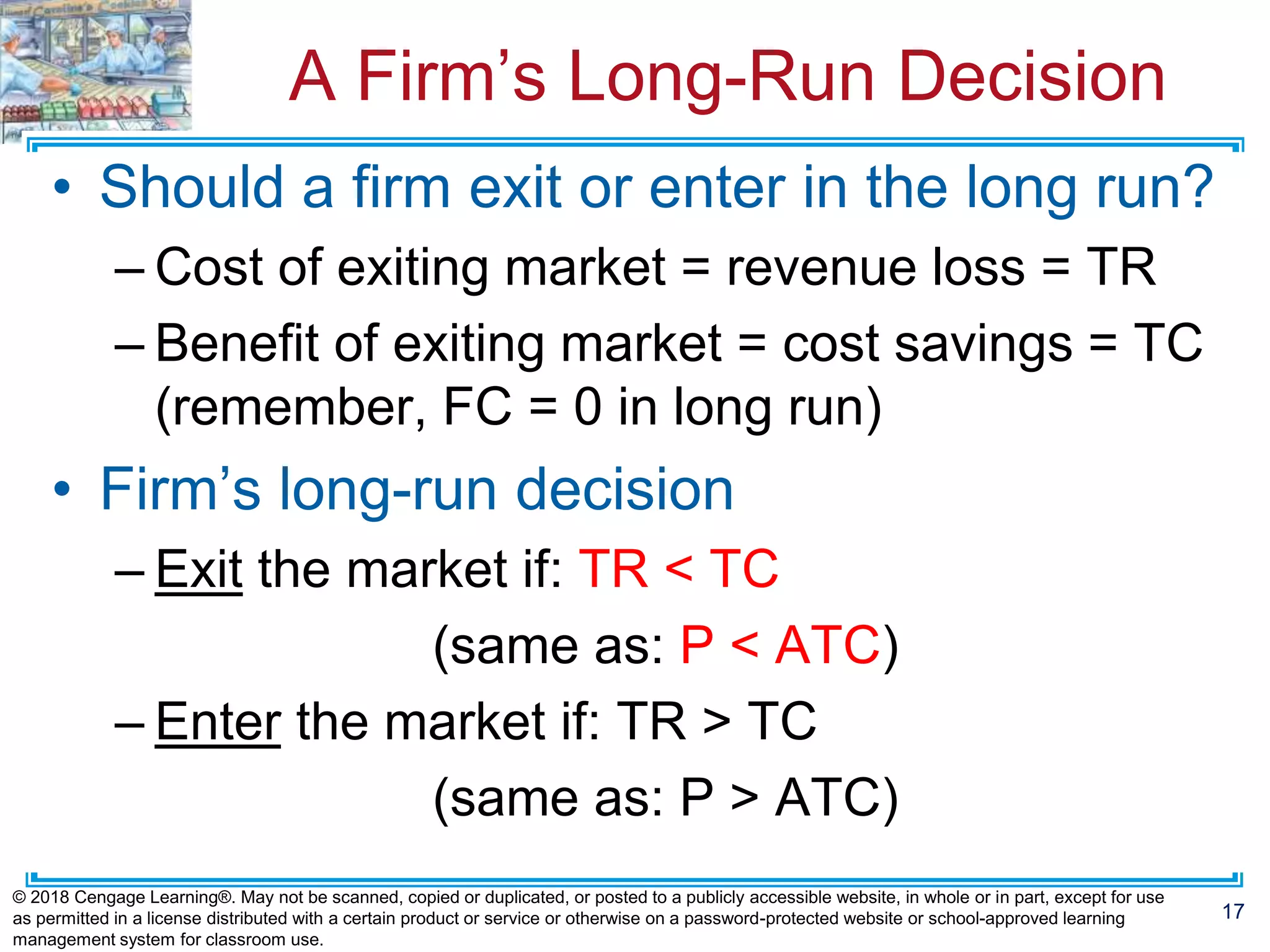 A Firm's Long-Run Decision

• Should a firm exit or enter in the long run?

– Cost of exiting market = revenue loss = TR

– Benefit of exiting market = cost savings = TC (remember, FC = 0 in long run)

• Firm's long-run decision

– Exit the market if: TR < TC

(same as: P < ATC)

– Enter the market if: TR > TC

(same as: P > ATC)

© 2018 Cengage Learning®. May not be scanned, copied or duplicated, or posted to a publicly accessible website, in whole or in part, except for use as permitted in a license distributed with a certain product or service or otherwise on a password-protected website or school-approved learning management system for classroom use.

17